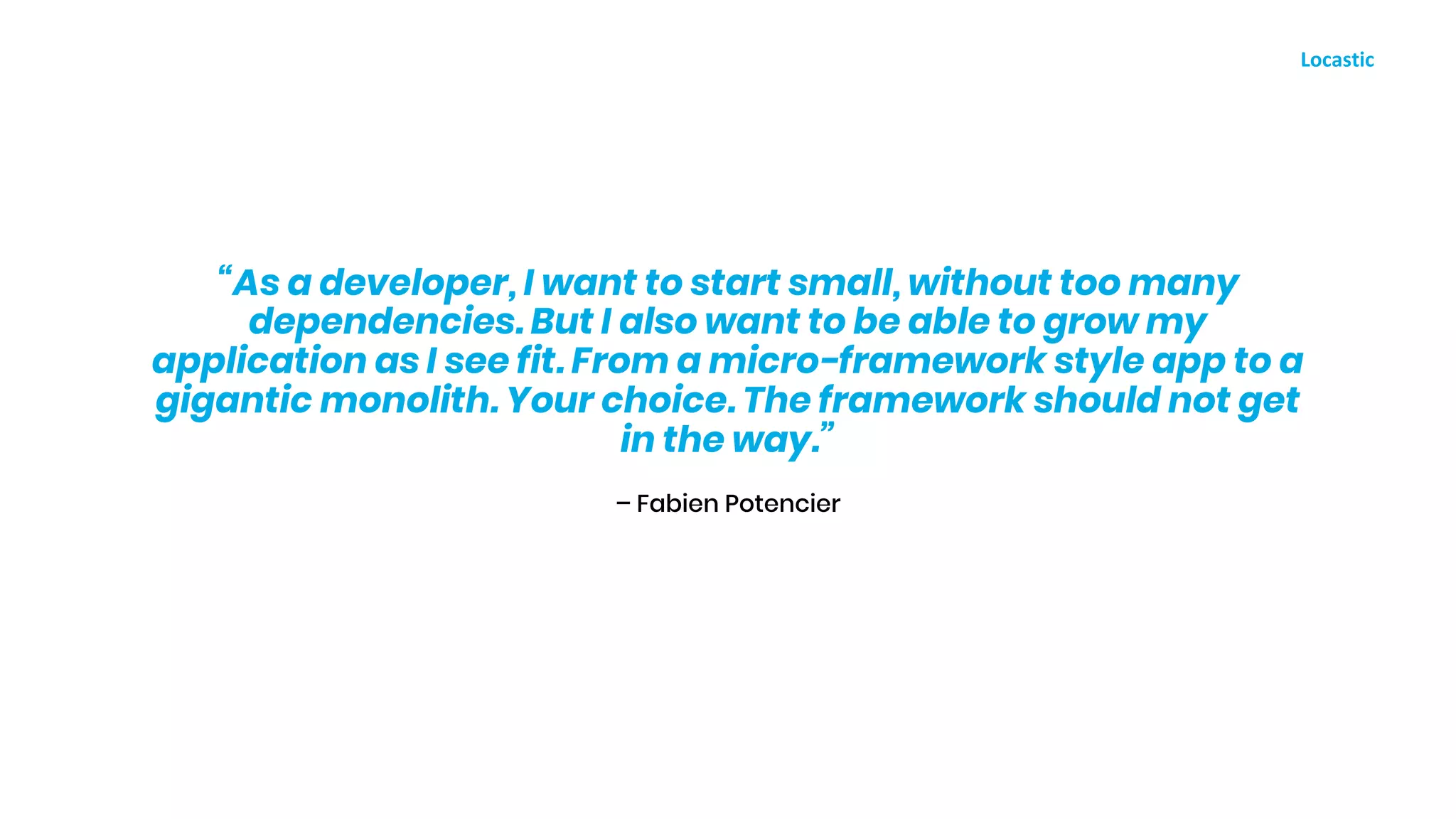 Locastic

“As a developer, I want to start small, without too many dependencies. But I also want to be able to grow my application as I see fit. From a micro-framework style app to a gigantic monolith. Your choice. The framework should not get in the way.”

– Fabien Potencier